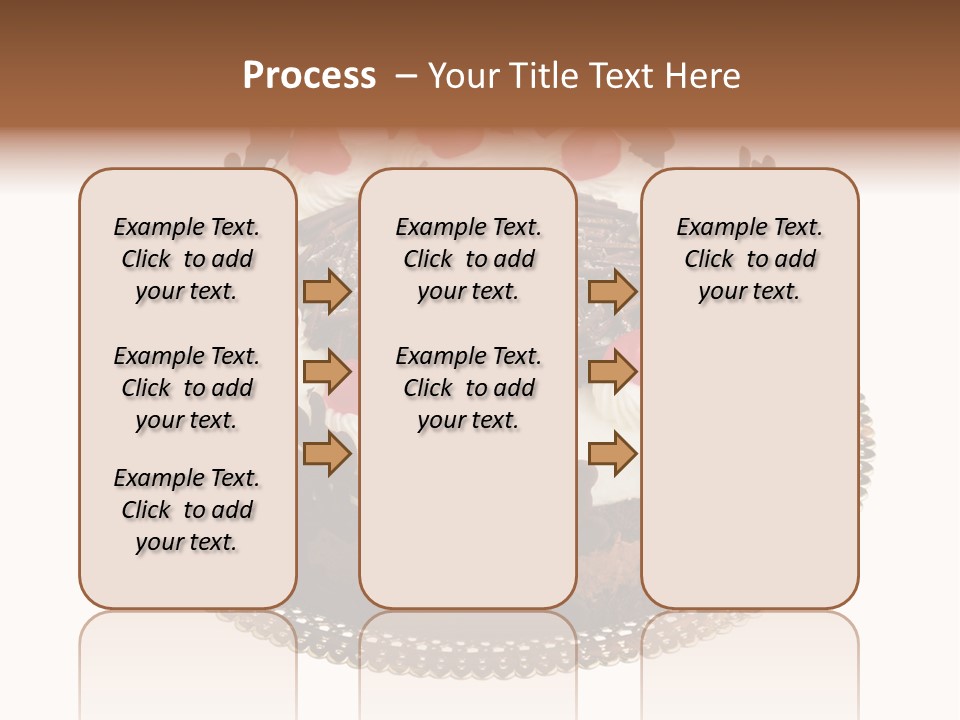 Process – Your Title Text Here

Example Text. Click to add your text.

Example Text. Click to add your text.

Example Text. Click to add your text.

Example Text. Click to add your text.

Example Text. Click to add your text.

Example Text. Click to add your text.